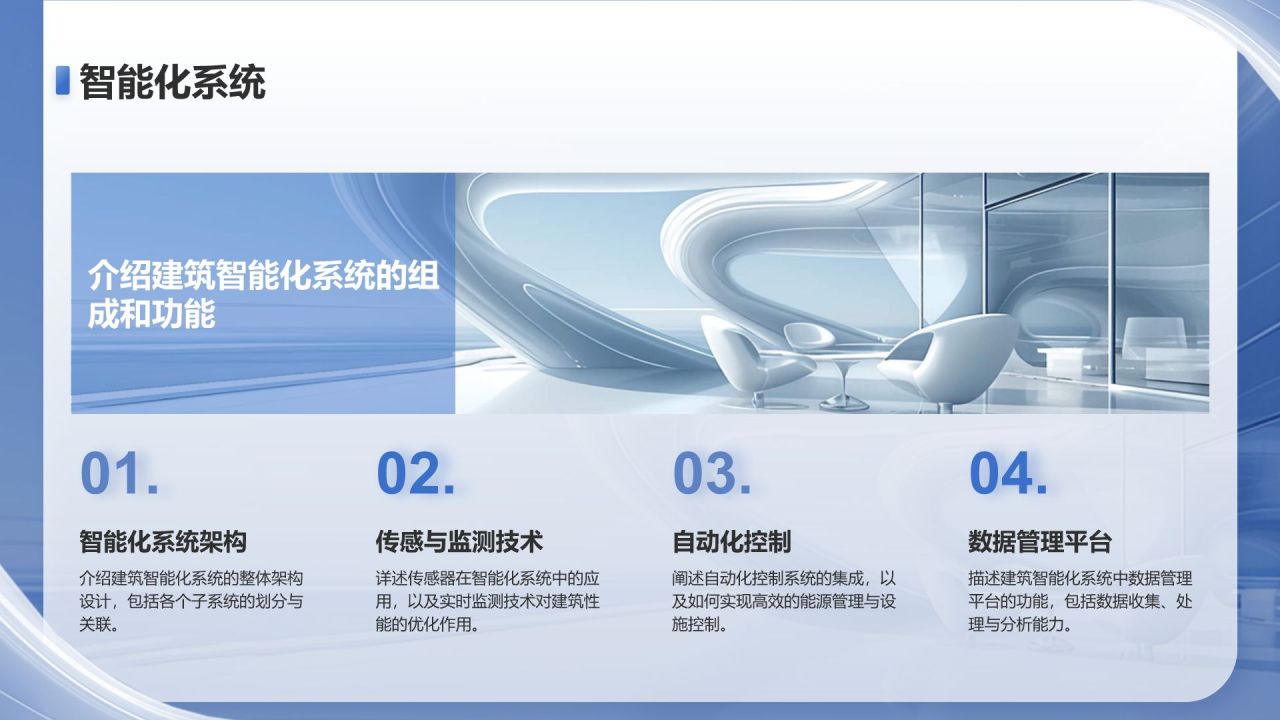 智能化系统

介绍建筑智能化系统的组成和功能

01.

智能化系统架构

介绍建筑智能化系统的整体架构设计，包括各个子系统的划分与关联。

02.

传感与监测技术

详述传感器在智能化系统中的应用，以及实时监测技术对建筑性能的优化作用。

03.

自动化控制

阐述自动化控制系统的集成，以及如何实现高效的能源管理与设施控制。

04.

数据管理平台

描述建筑智能化系统中数据管理平台的功能，包括数据收集、处理与分析能力。